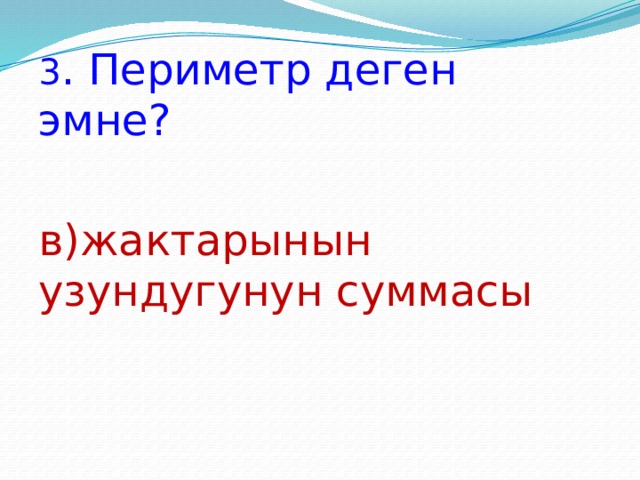 3. Периметр деген эмне?

в)жактарынын узундугунун суммасы